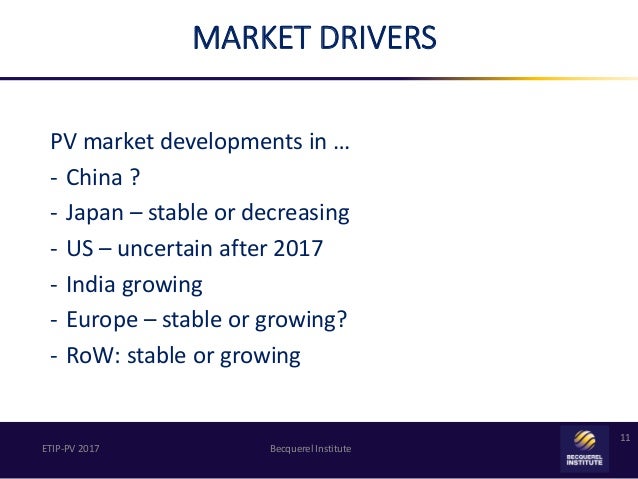 MARKET DRIVERS

PV market developments in …
- China ?
- Japan – stable or decreasing
- US – uncertain after 2017
- India growing
- Europe – stable or growing?
- RoW: stable or growing

ETIP-PV 2017

Becquerel Institute

BECQUEREL INSTITUTE

11